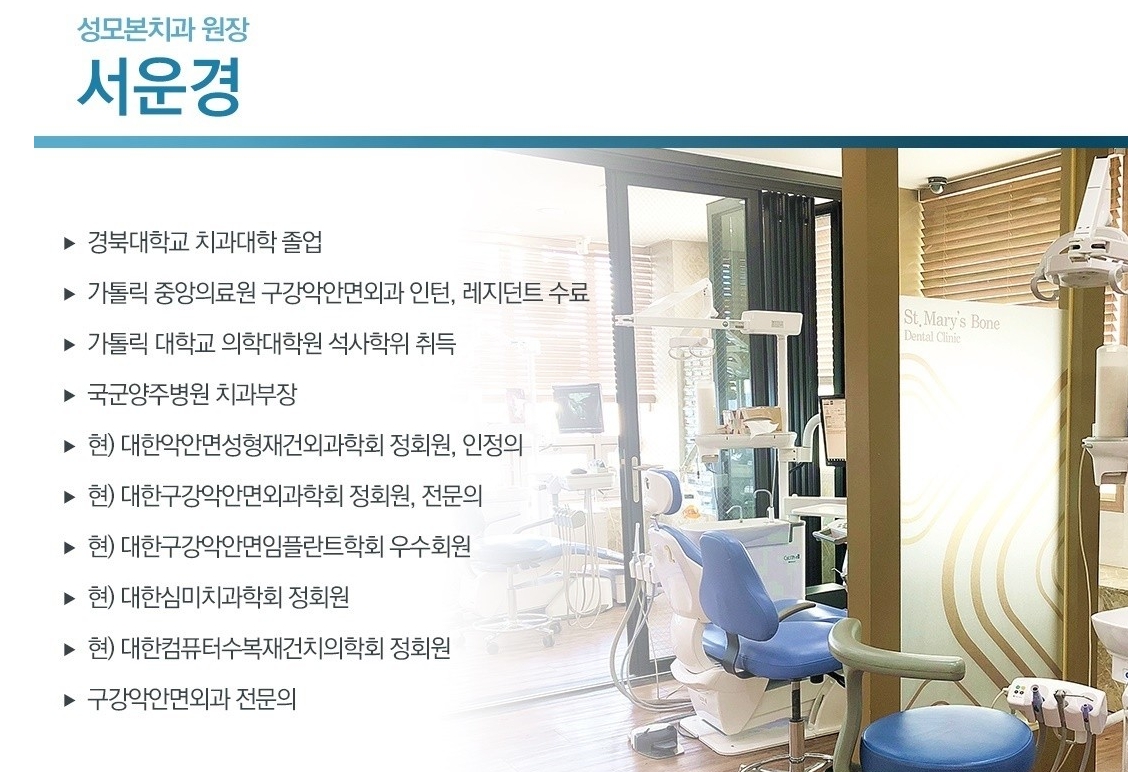 성모본치과 원장

서운경

▶ 경북대학교 치과대학 졸업

▶ 가톨릭 중앙의료원 구강악안면외과 인턴, 레지던트 수료

▶ 가톨릭 대학교 의학대학원 석사학위 취득

▶ 국군양주병원 치과부장

▶ 현) 대한악안면성형재건외과학회 정회원, 인정의

▶ 현) 대한구강악안면외과학회 정회원, 전문의

▶ 현) 대한구강악안면임플란트학회 우수회원

▶ 현) 대한심미치과학회 정회원

▶ 현) 대한컴퓨터수복재건치의학회 정회원

▶ 구강악안면외과 전문의

St. Mary's Bone
Dental Clinic